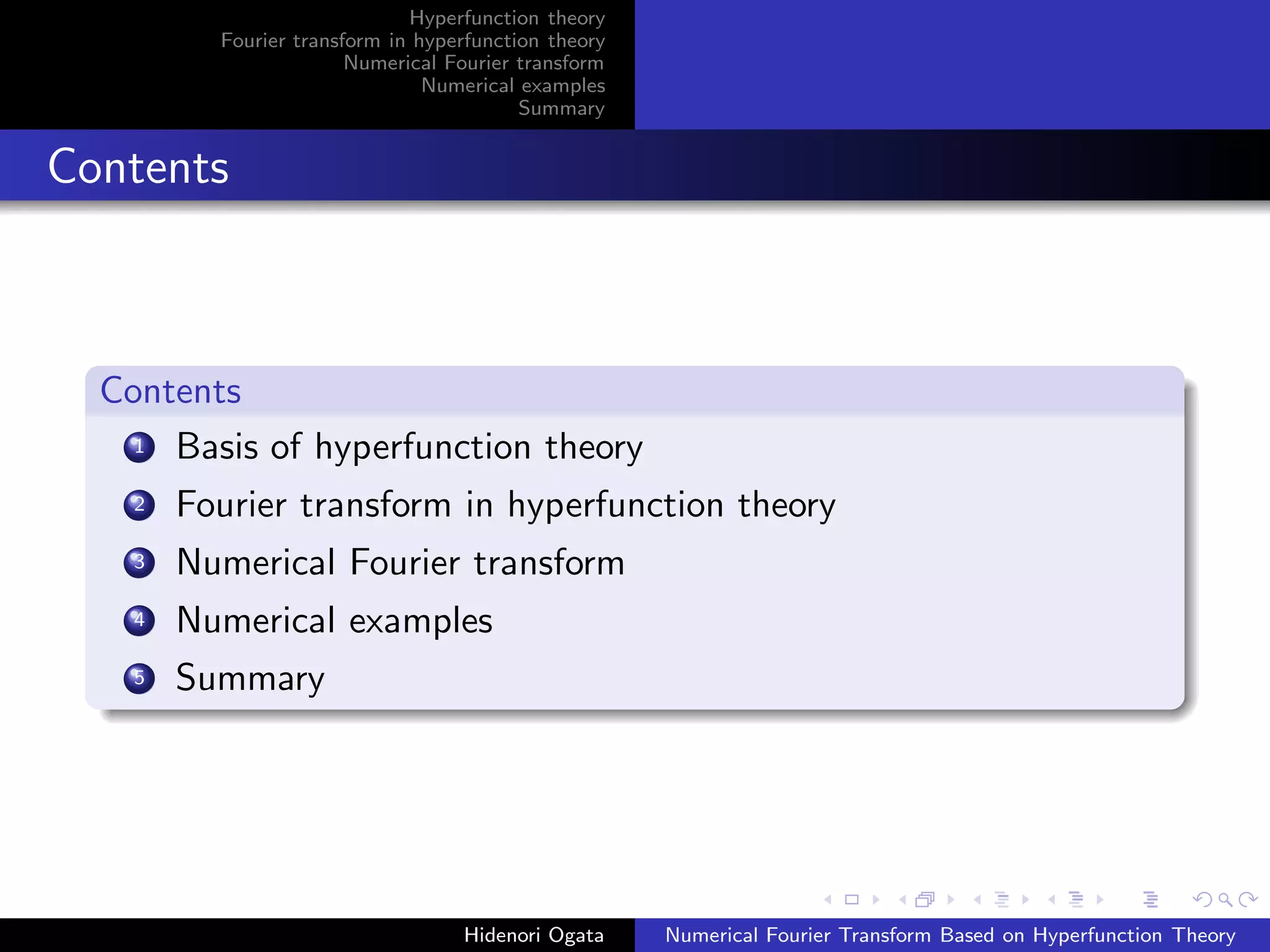 Hyperfunction theory
Fourier transform in hyperfunction theory
Numerical Fourier transform
Numerical examples
Summary

Contents

Contents

1 Basis of hyperfunction theory
2 Fourier transform in hyperfunction theory
3 Numerical Fourier transform
4 Numerical examples
5 Summary

Hidenori Ogata
Numerical Fourier Transform Based on Hyperfunction Theory